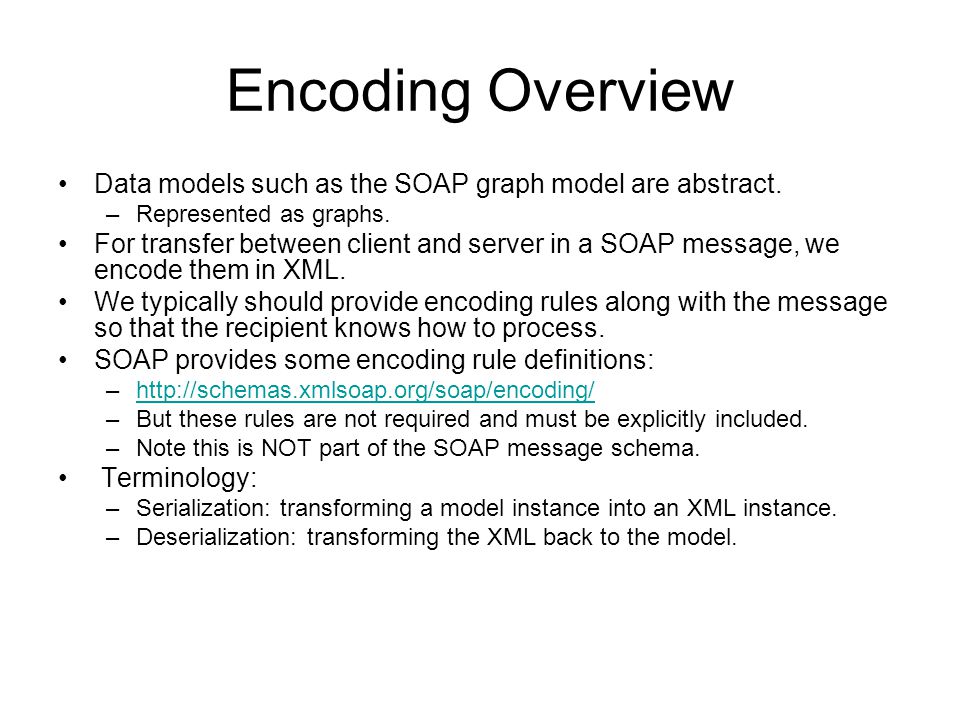 Encoding Overview

• Data models such as the SOAP graph model are abstract.
 – Represented as graphs.
• For transfer between client and server in a SOAP message, we encode them in XML.
• We typically should provide encoding rules along with the message so that the recipient knows how to process.
• SOAP provides some encoding rule definitions:
 – http://schemas.xmlsoap.org/soap/encoding/
 – But these rules are not required and must be explicitly included.
 – Note this is NOT part of the SOAP message schema.
• Terminology:
 – Serialization: transforming a model instance into an XML instance.
 – Deserialization: transforming the XML back to the model.